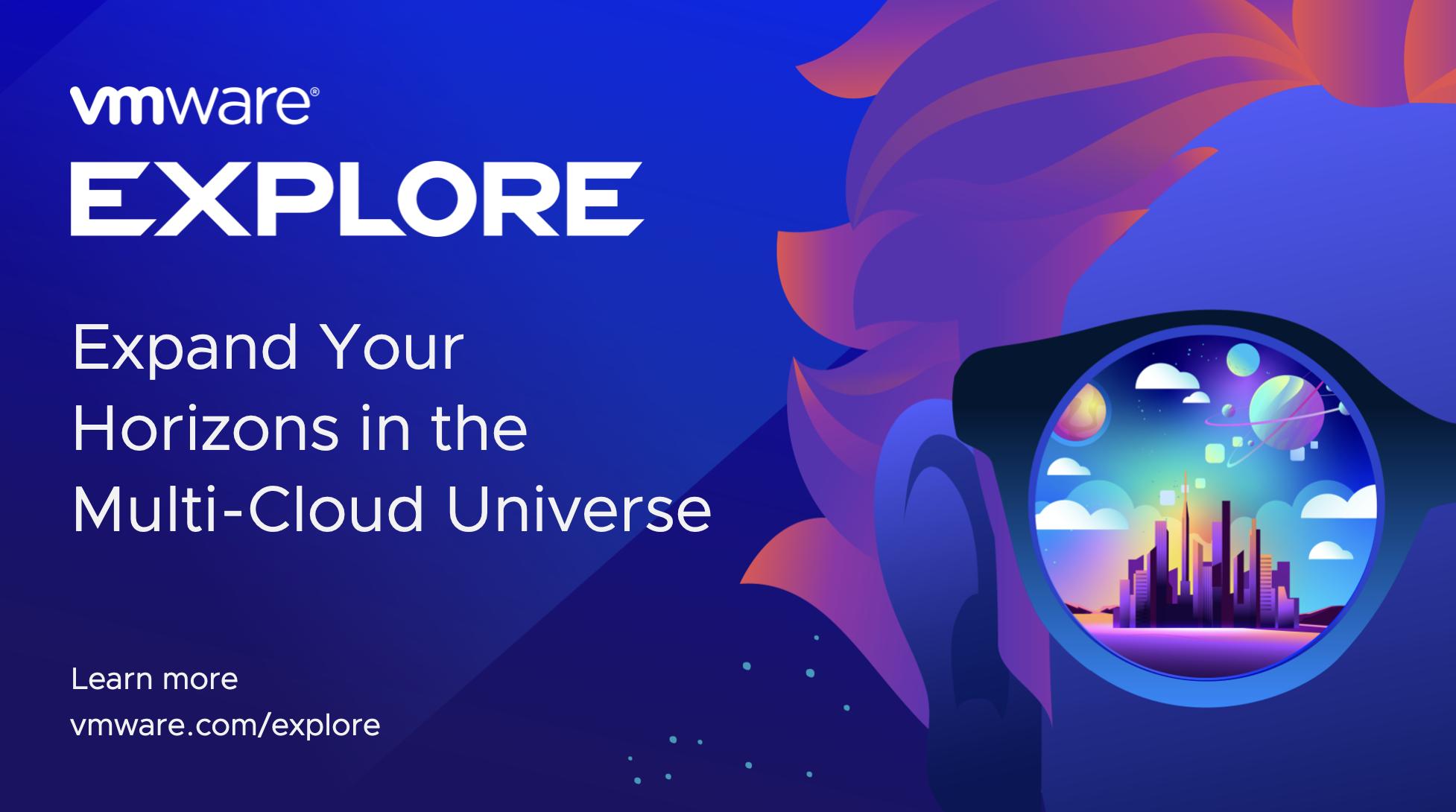 vmware®
EXPLORE

Expand Your Horizons in the Multi-Cloud Universe

Learn more
vmware.com/explore